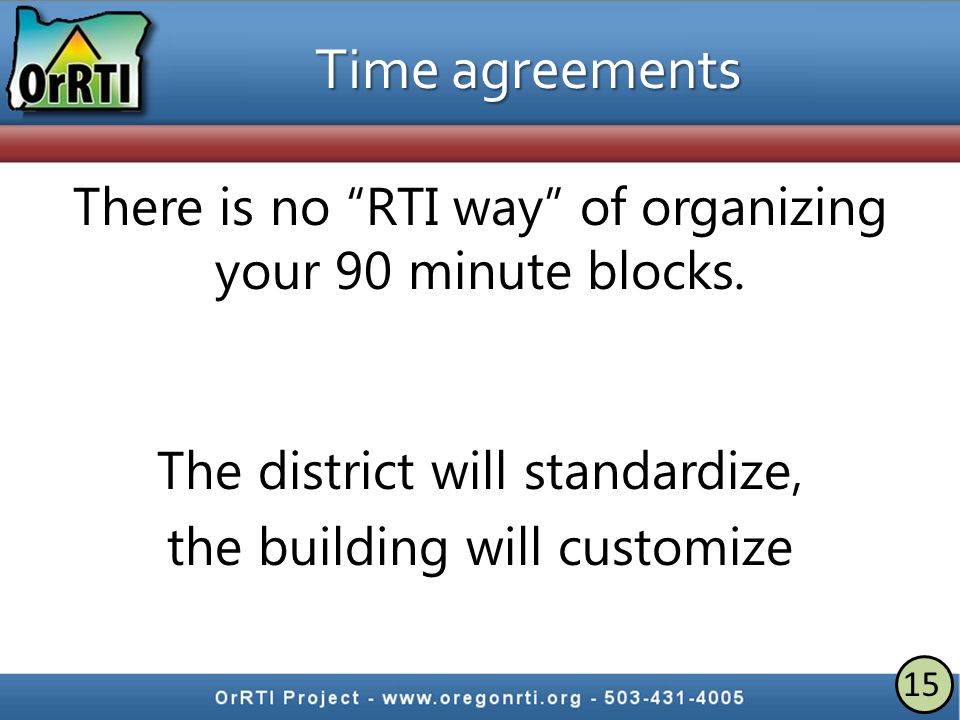 OrRTI

Time agreements

There is no “RTI way” of organizing your 90 minute blocks.

The district will standardize, the building will customize

OrRTI Project - www.oregonrti.org - 503-431-4005

15